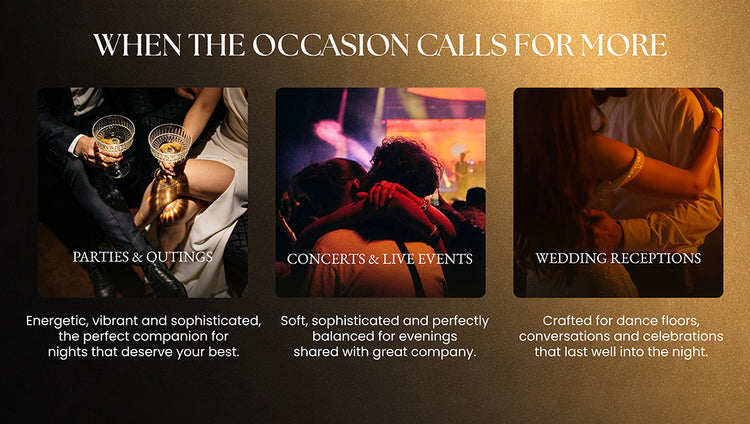 WHEN THE OCCASION CALLS FOR MORE

PARTIES & OUTINGS

Energetic, vibrant and sophisticated, the perfect companion for nights that deserve your best.

CONCERTS & LIVE EVENTS

Soft, sophisticated and perfectly balanced for evenings shared with great company.

WEDDING RECEPTIONS

Crafted for dance floors, conversations and celebrations that last well into the night.